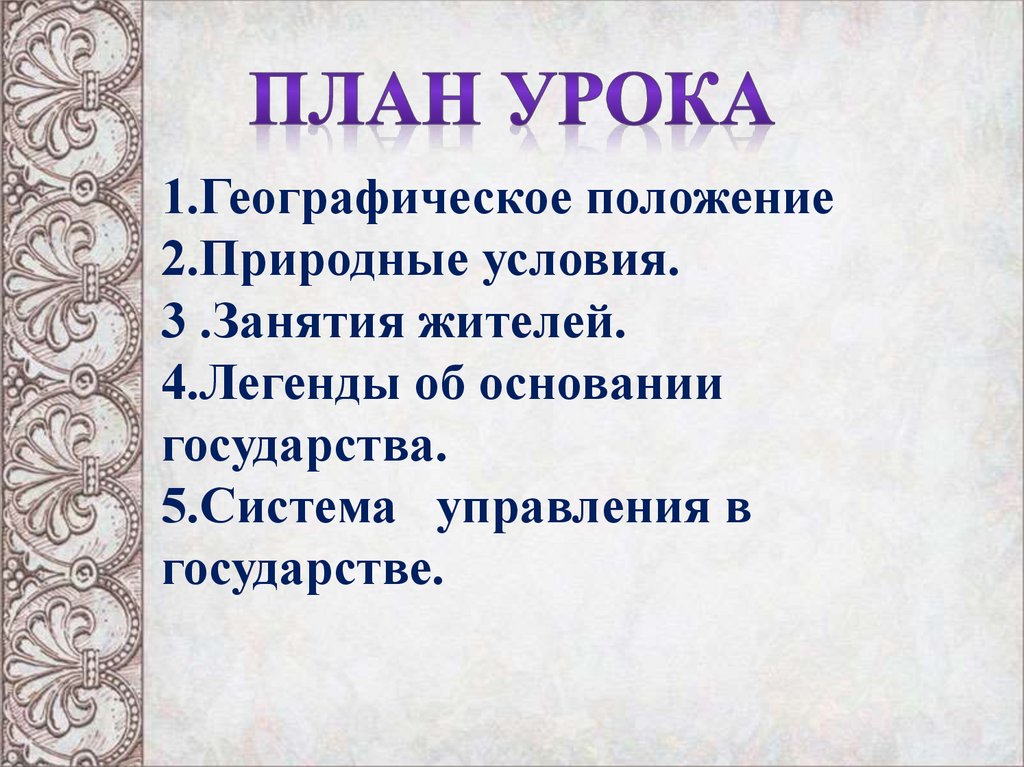 ПЛАН УРОКА

1.Географическое положение
2.Природные условия.
3 .Занятия жителей.
4.Легенды об основании государства.
5.Система управления в государстве.